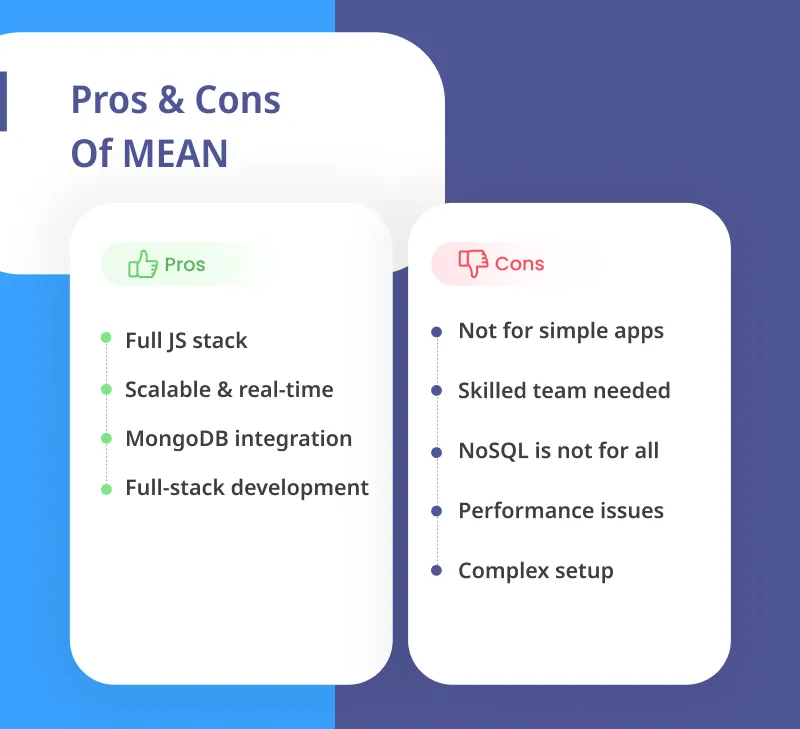 Pros & Cons
Of MEAN

Pros

Full JS stack
Scalable & real-time
MongoDB integration
Full-stack development

Cons

Not for simple apps
Skilled team needed
NoSQL is not for all
Performance issues
Complex setup